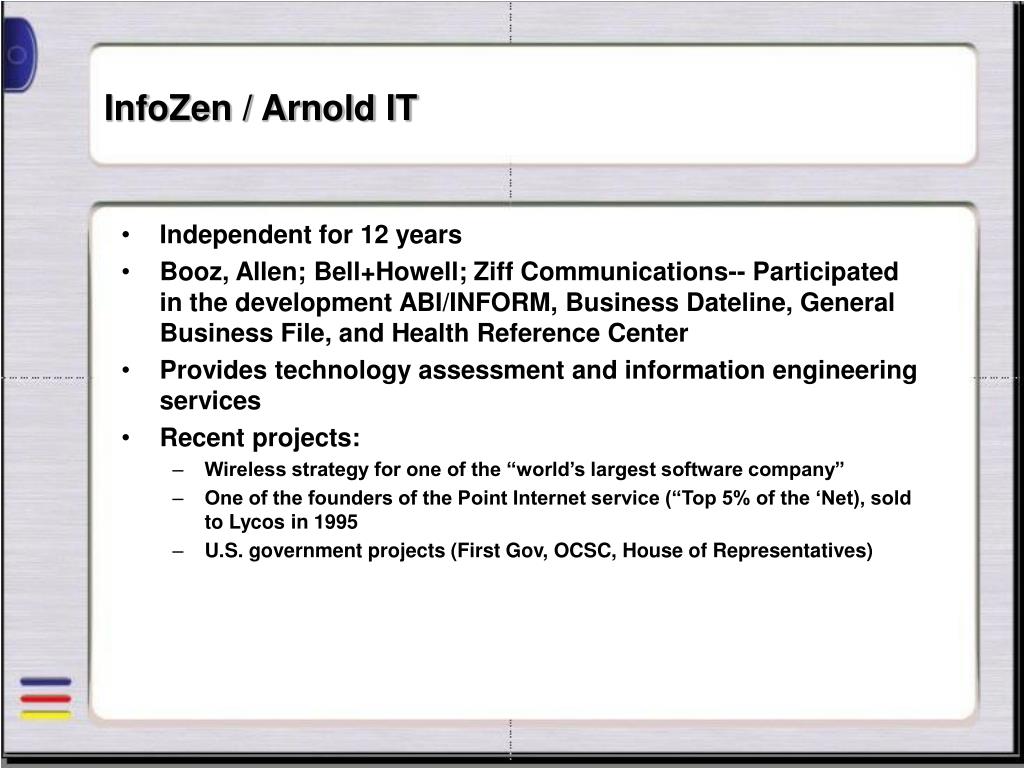 InfoZen / Arnold IT

• Independent for 12 years
• Booz, Allen; Bell+Howell; Ziff Communications-- Participated in the development ABI/INFORM, Business Dateline, General Business File, and Health Reference Center
• Provides technology assessment and information engineering services
• Recent projects:
– Wireless strategy for one of the “world’s largest software company”
– One of the founders of the Point Internet service (“Top 5% of the ‘Net), sold to Lycos in 1995
– U.S. government projects (First Gov, OCSC, House of Representatives)